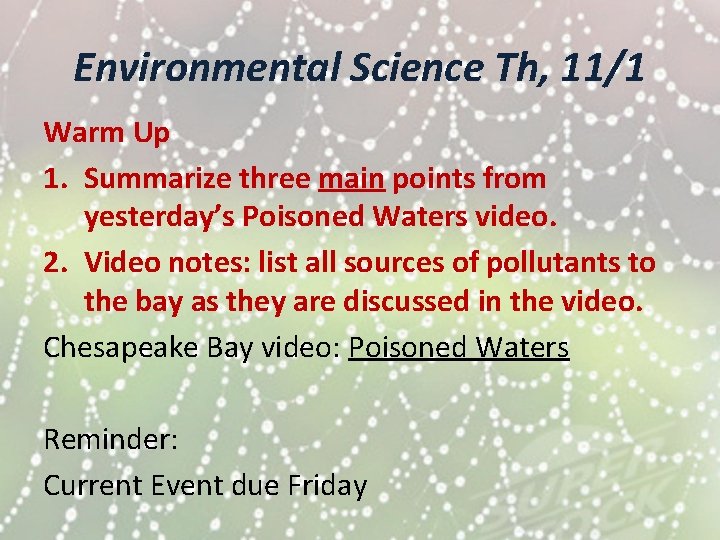 Environmental Science Th, 11/1

Warm Up

1. Summarize three main points from yesterday's Poisoned Waters video.

2. Video notes: list all sources of pollutants to the bay as they are discussed in the video.

Chesapeake Bay video: Poisoned Waters

Reminder:
Current Event due Friday